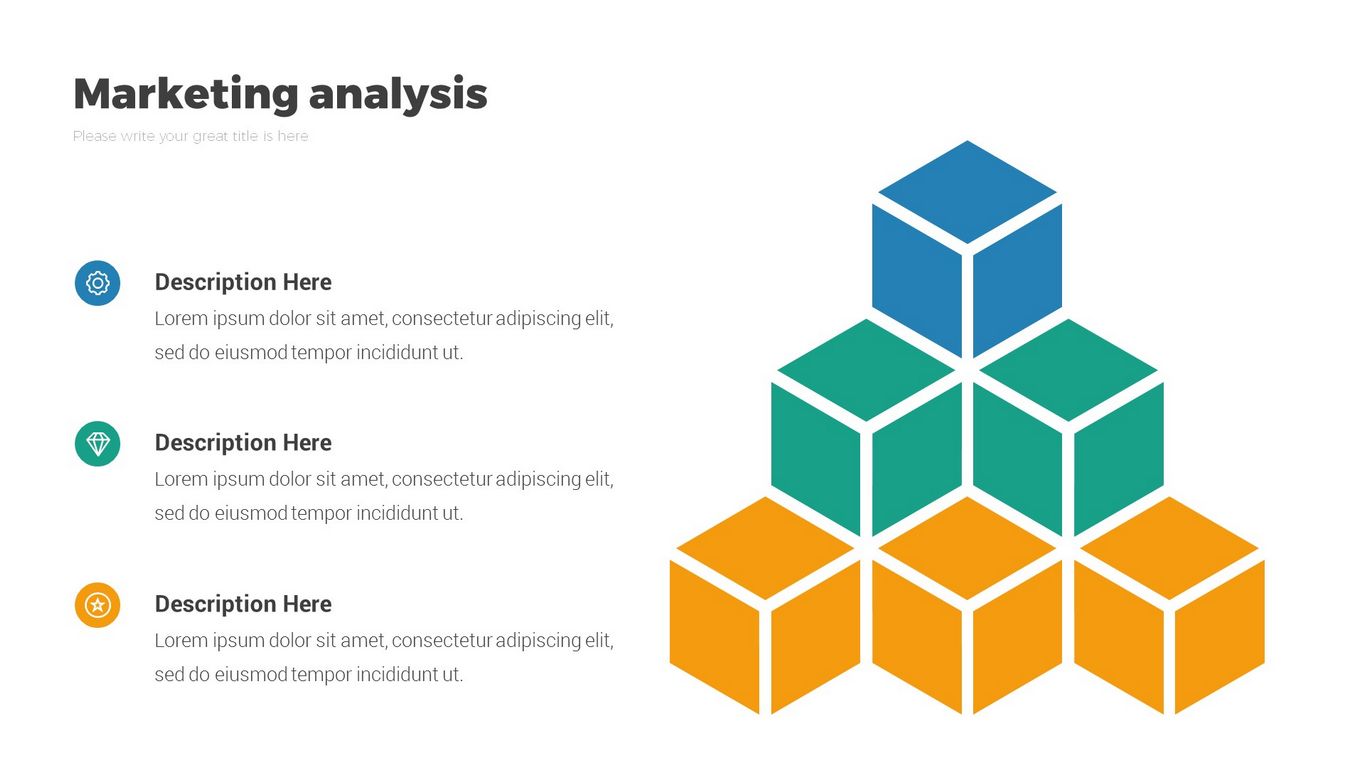 Marketing analysis
Please write your great title is here

Description Here
Lorem ipsum dolor sit amet, consectetur adipiscing elit, sed do eiusmod tempor incididunt ut.

Description Here
Lorem ipsum dolor sit amet, consectetur adipiscing elit, sed do eiusmod tempor incididunt ut.

Description Here
Lorem ipsum dolor sit amet, consectetur adipiscing elit, sed do eiusmod tempor incididunt ut.